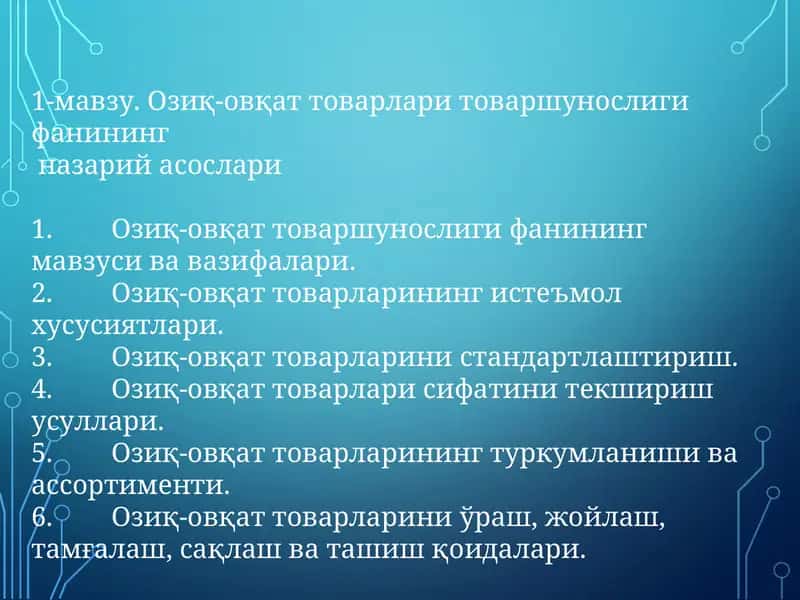 1-мавзу. Озиқ-овқат товарлари товаршунослиги фанининг
назарий асослари

1. Озиқ-овқат товаршунослиги фанининг мавзуси ва вазифалари.
2. Озиқ-овқат товарларининг истеъмол хусусиятлари.
3. Озиқ-овқат товарларини стандартлаштириш.
4. Озиқ-овқат товарлари сифатини текшириш усуллари.
5. Озиқ-овқат товарларининг туркумланиши ва ассортименти.
6. Озиқ-овқат товарларини ўраш, жойлаш, тамғалаш, сақлаш ва ташиш қоидалари.